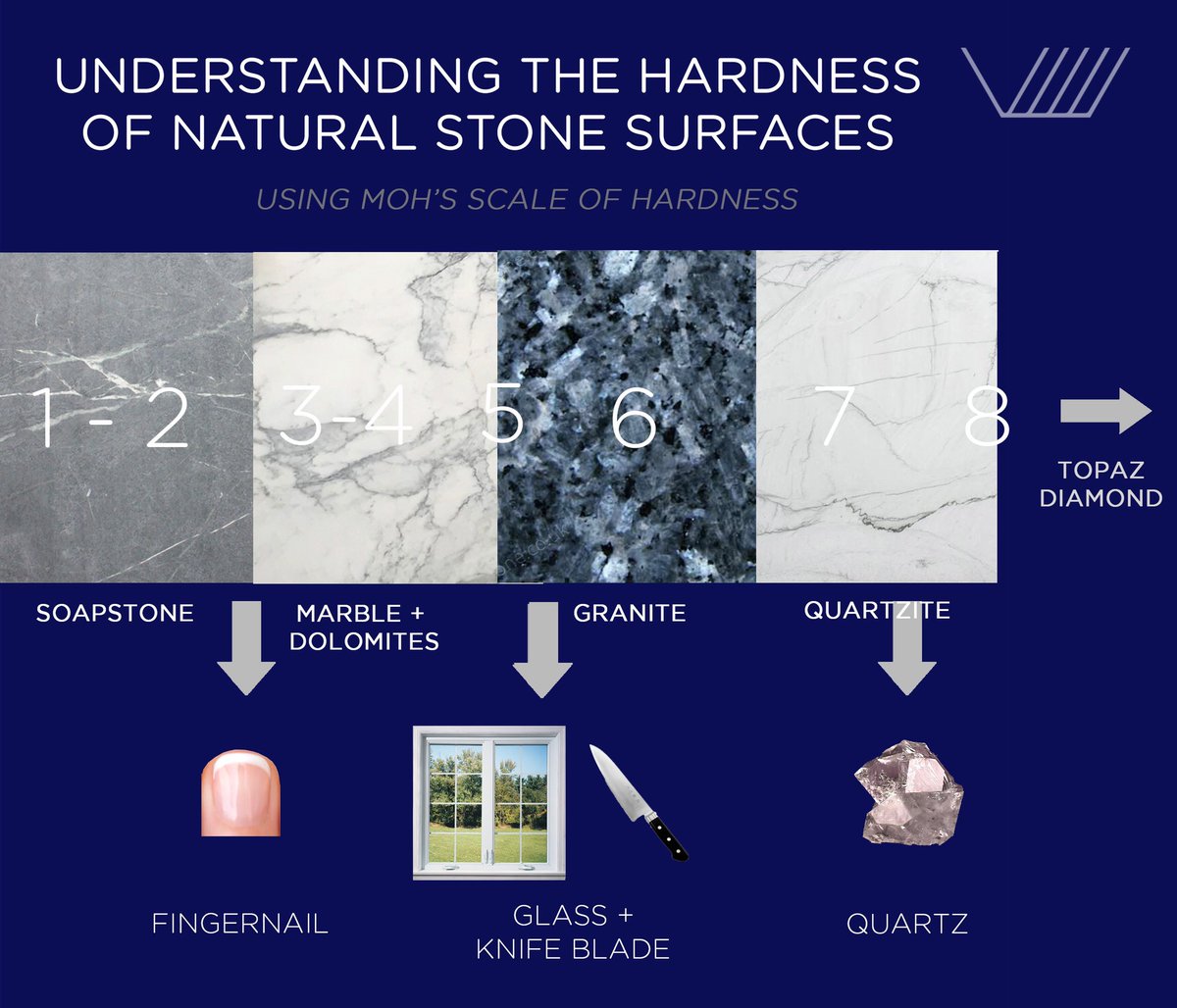 UNDERSTANDING THE HARDNESS OF NATURAL STONE SURFACES

USING MOH'S SCALE OF HARDNESS

1 - 2 3-4 5 6 7 8

TOPAZ
DIAMOND

SOAPSTONE

MARBLE +
DOLOMITES

GRANITE

QUARTZITE

FINGERNAIL

GLASS +
KNIFE BLADE

QUARTZ